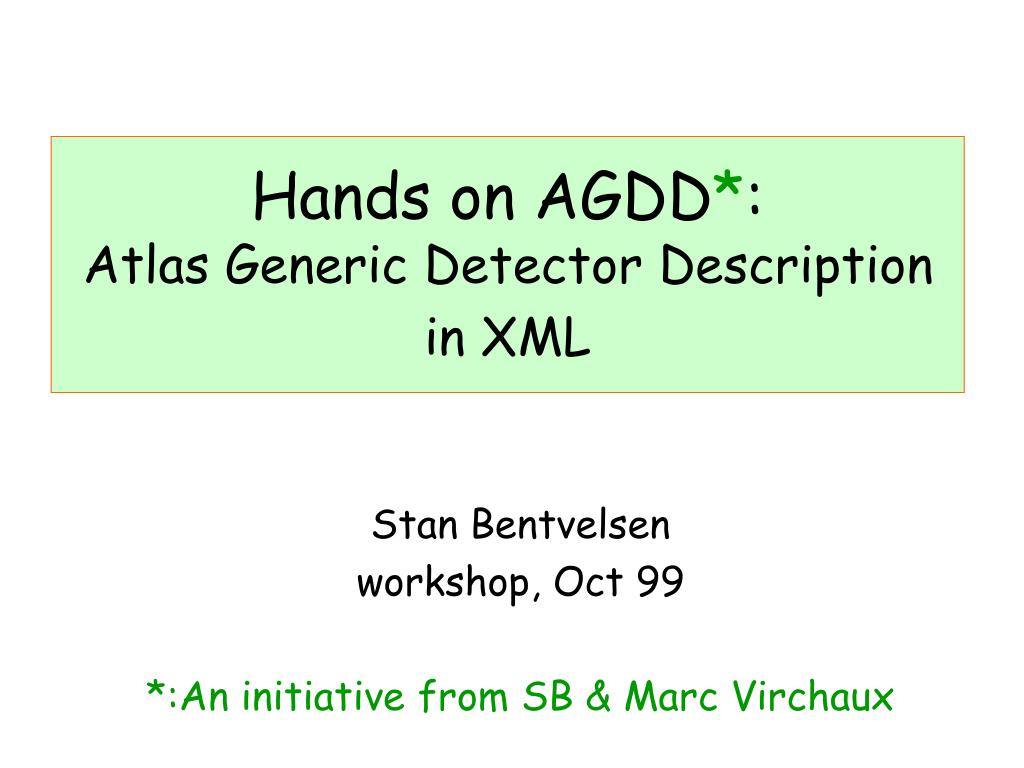 Hands on AGDD*:
Atlas Generic Detector Description in XML

Stan Bentvelsen
workshop, Oct 99

*:An initiative from SB & Marc Virchaux